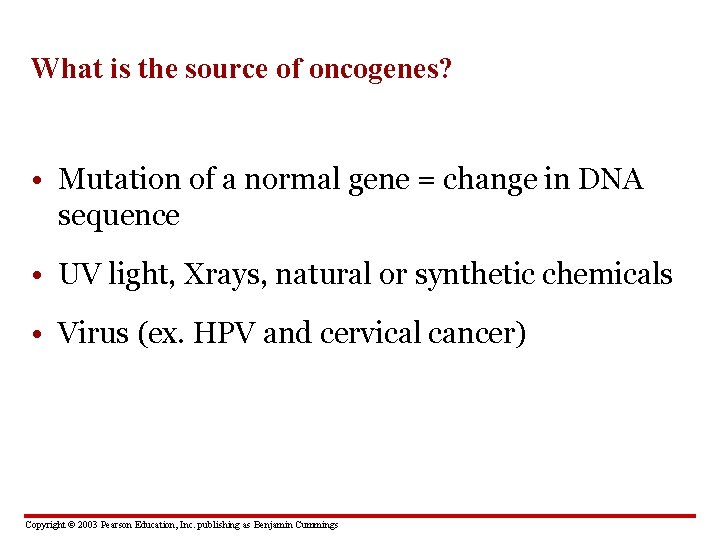 What is the source of oncogenes?

• Mutation of a normal gene = change in DNA sequence

• UV light, Xrays, natural or synthetic chemicals

• Virus (ex. HPV and cervical cancer)

Copyright © 2003 Pearson Education, Inc. publishing as Benjamin Cummings